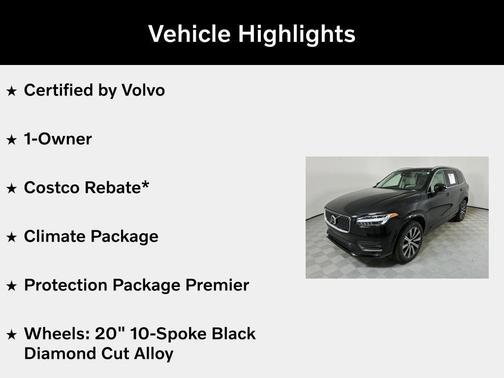 Vehicle Highlights

★ Certified by Volvo

★ 1-Owner

★ Costco Rebate*

★ Climate Package

★ Protection Package Premier

★ Wheels: 20" 10-Spoke Black Diamond Cut Alloy